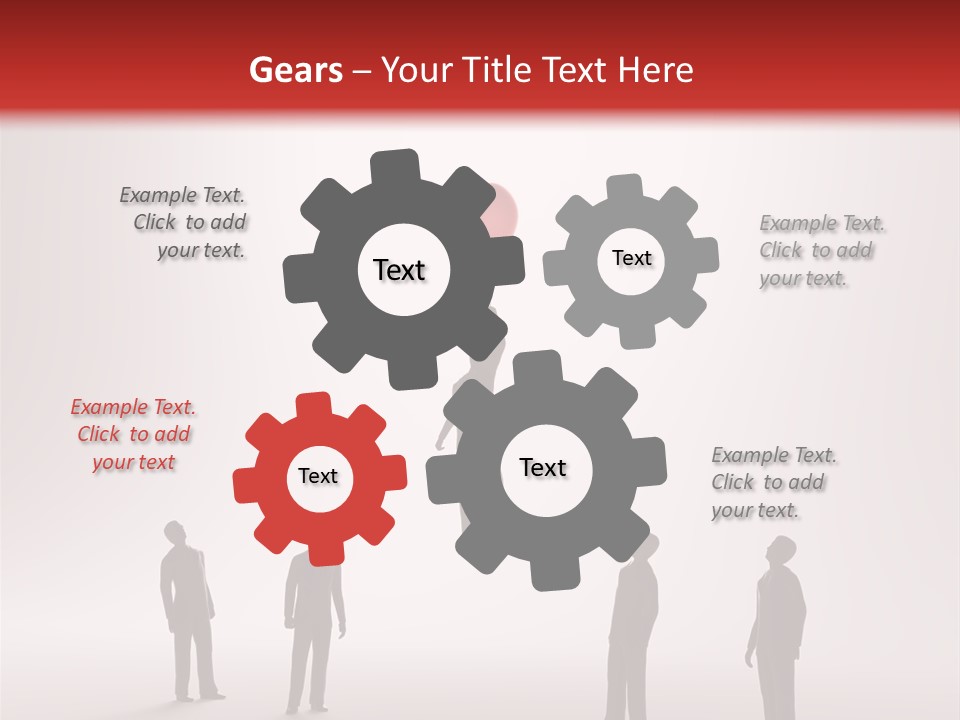 Gears – Your Title Text Here

Example Text. Click to add your text.

Text

Text

Example Text. Click to add your text.

Example Text. Click to add your text

Text

Text

Example Text. Click to add your text.